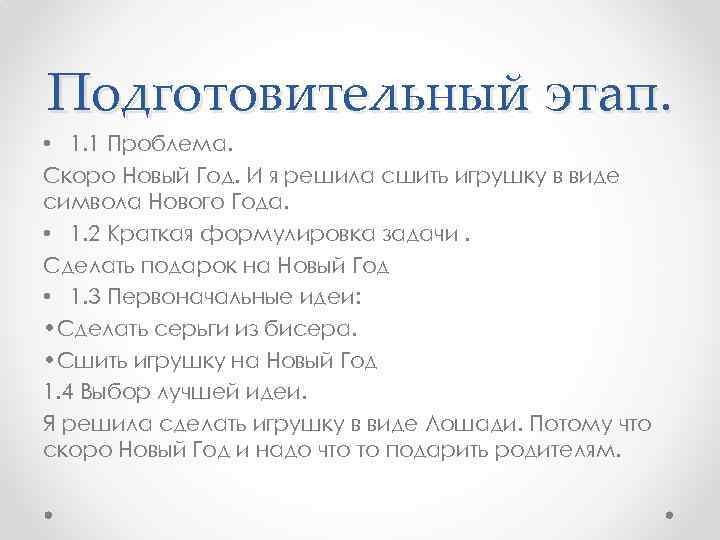 Подготовительный этап.

• 1.1 Проблема.

Скоро Новый Год. И я решила сшить игрушку в виде символа Нового Года.

• 1.2 Краткая формулировка задачи .

Сделать подарок на Новый Год

• 1.3 Первоначальные идеи:

•Сделать серьги из бисера.

•Сшить игрушку на Новый Год

1.4 Выбор лучшей идеи.

Я решила сделать игрушку в виде Лошади. Потому что скоро Новый Год и надо что то подарить родителям.